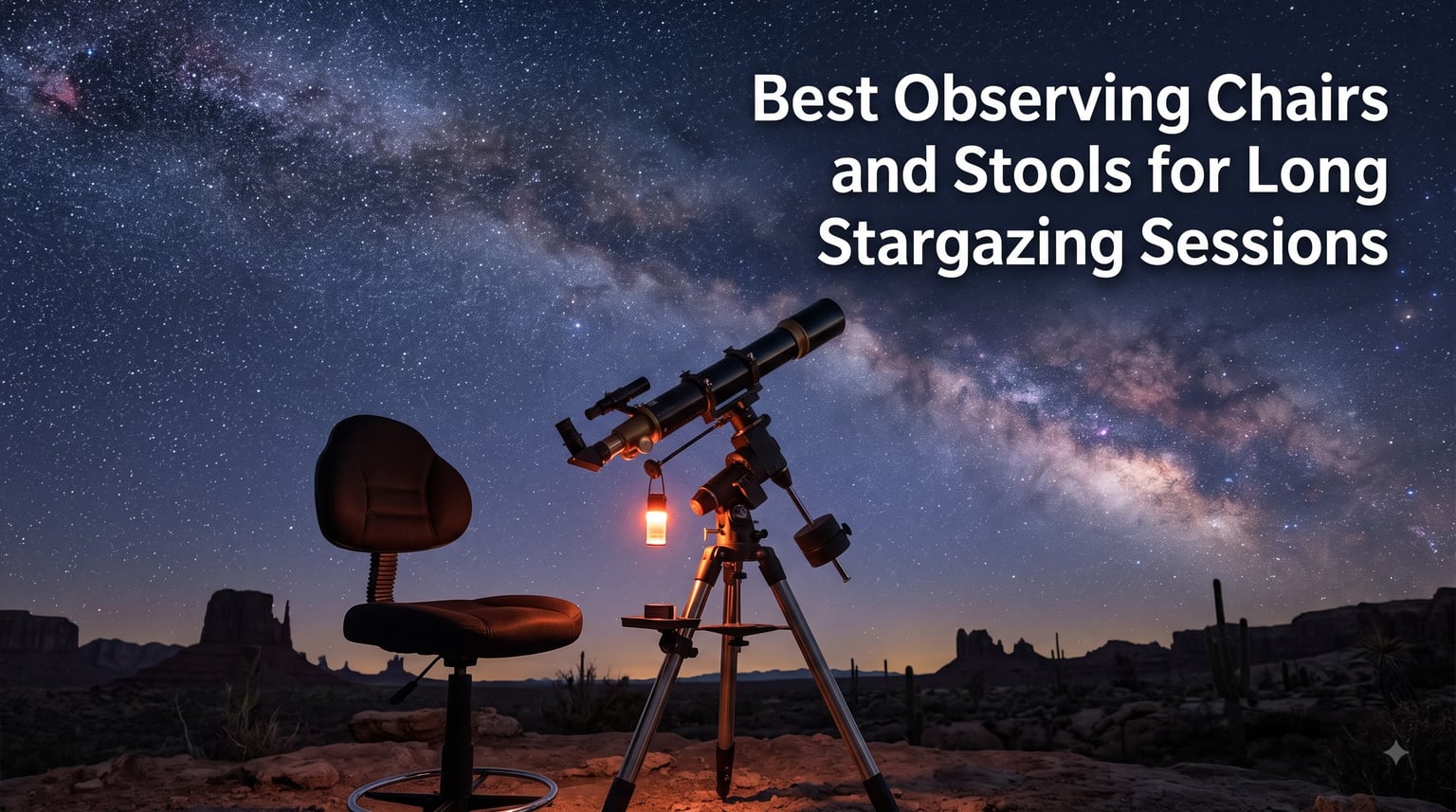 Best Observing Chairs and Stools for Long Stargazing Sessions